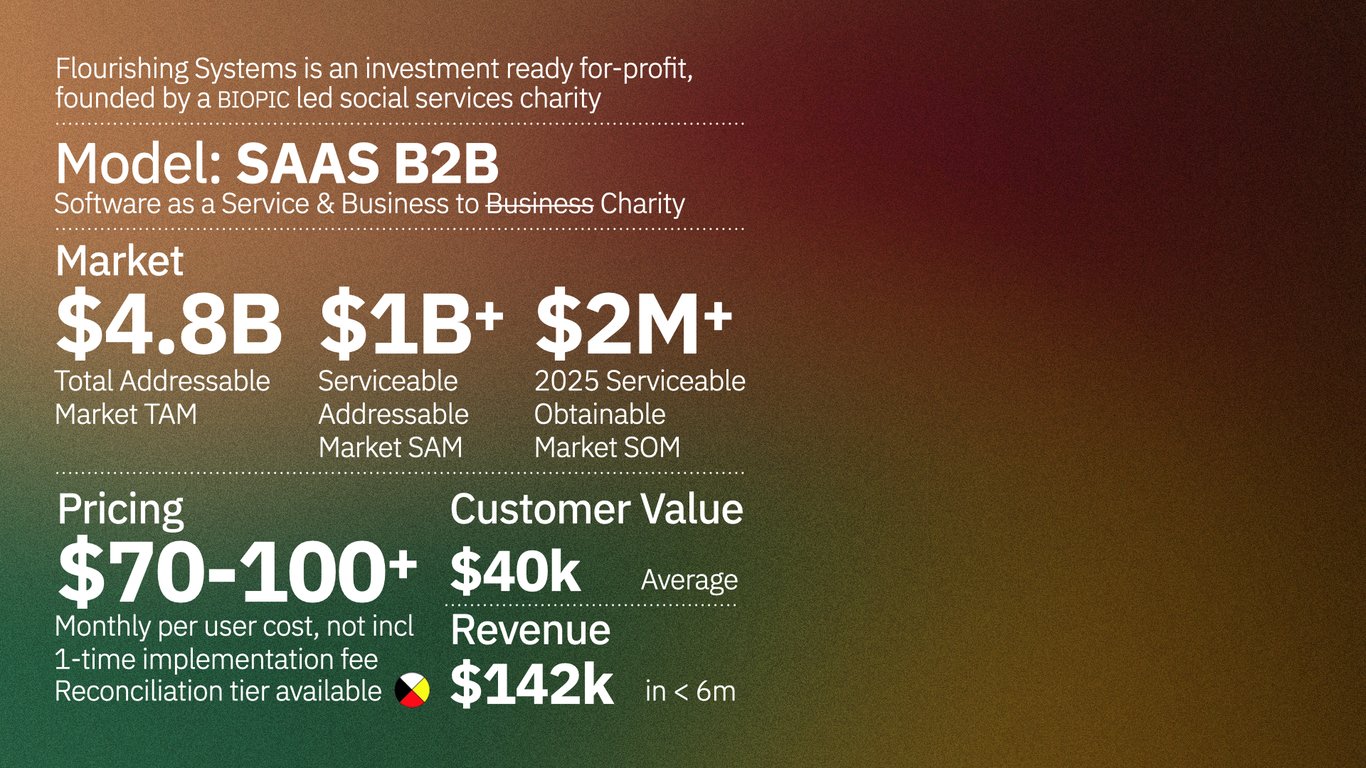 Flourishing Systems is an investment ready for-profit, founded by a BIOPIC led social services charity

Model: SAAS B2B
Software as a Service & Business to ~~Business~~ Charity

Market

$4.8B
Total Addressable Market TAM

$1B+
Serviceable Addressable Market SAM

$2M+
2025 Serviceable Obtainable Market SOM

Pricing
$70-100+
Monthly per user cost, not incl 1-time implementation fee Reconciliation tier available

Customer Value
$40k Average

Revenue
$142k in < 6m